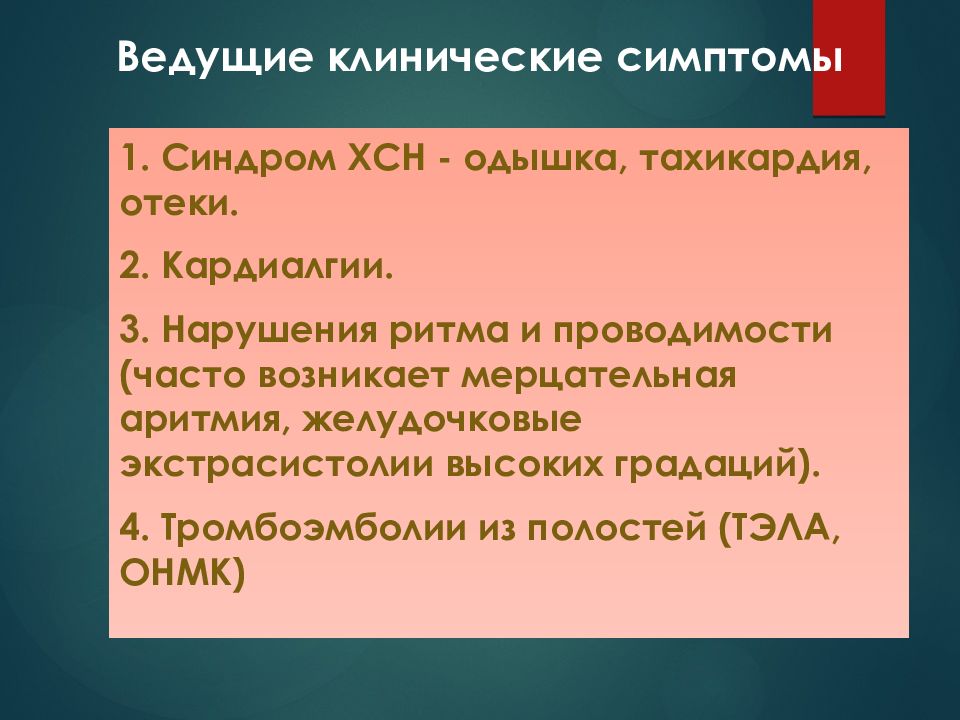 Ведущие клинические симптомы

1. Синдром ХСН - одышка, тахикардия, отеки.

2. Кардиалгии.

3. Нарушения ритма и проводимости (часто возникает мерцательная аритмия, желудочковые экстрасистолии высоких градаций).

4. Тромбоэмболии из полостей (ТЭЛА, ОНМК)